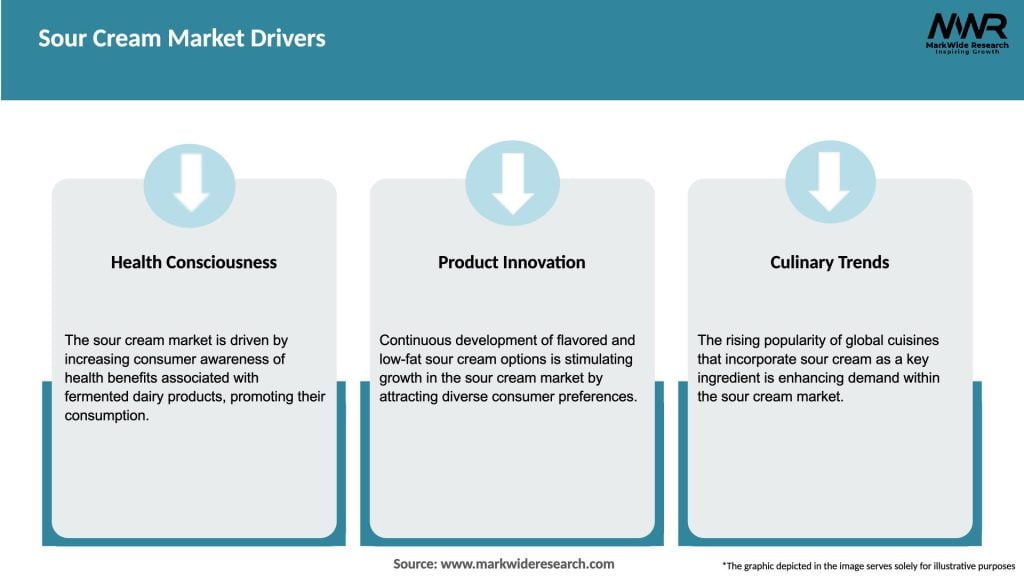 Sour Cream Market Drivers

MWR
MarkWide Research
Inspiring Growth

Health Consciousness

The sour cream market is driven by increasing consumer awareness of health benefits associated with fermented dairy products, promoting their consumption.

Product Innovation

Continuous development of flavored and low-fat sour cream options is stimulating growth in the sour cream market by attracting diverse consumer preferences.

Culinary Trends

The rising popularity of global cuisines that incorporate sour cream as a key ingredient is enhancing demand within the sour cream market.

Source: www.markwideresearch.com

*The graphic depicted in the image serves solely for illustrative purposes